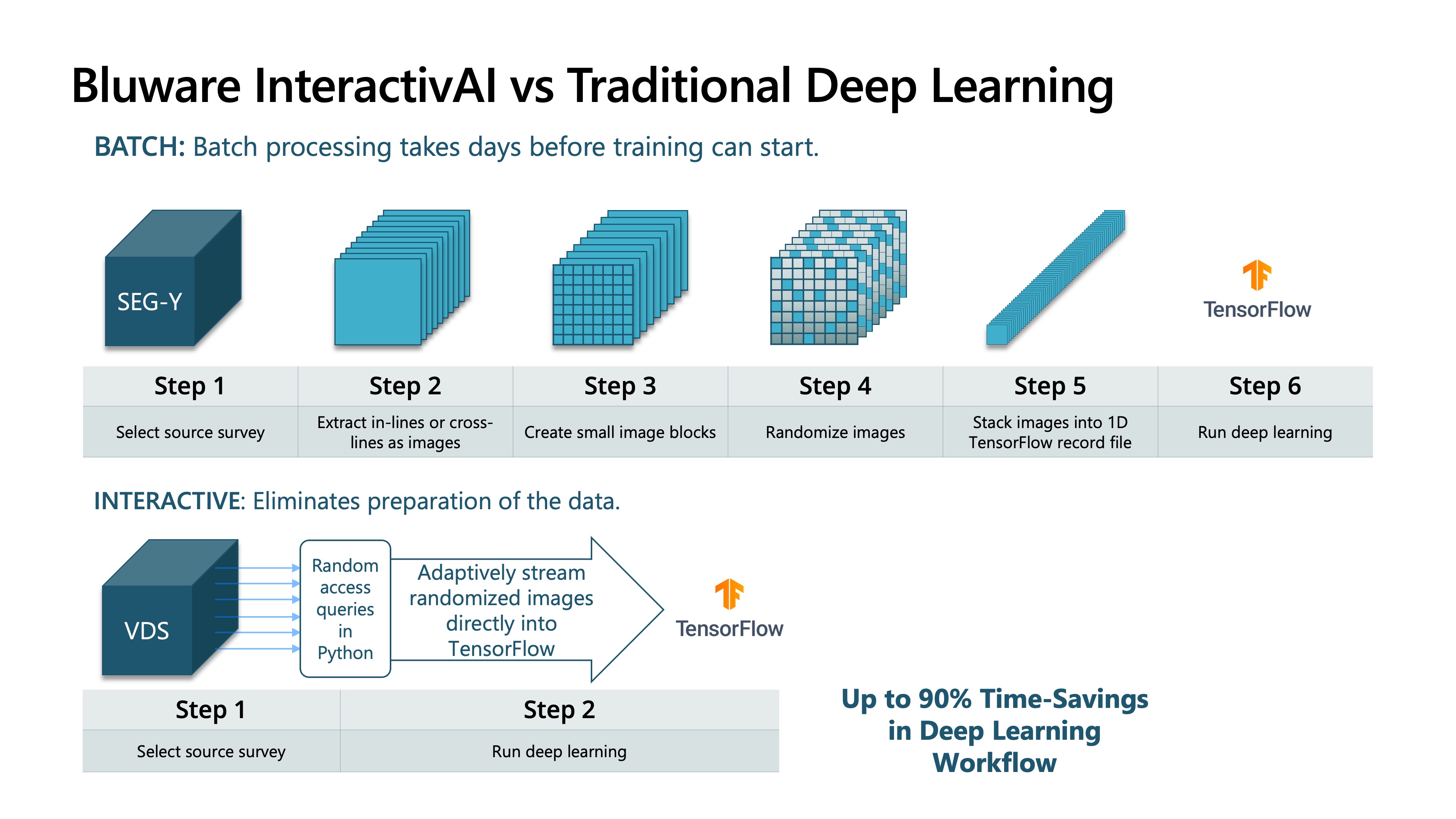 Bluware InteractivAI vs Traditional Deep Learning

BATCH: Batch processing takes days before training can start.

SEG-Y

TensorFlow

| Step 1 | Step 2 | Step 3 | Step 4 | Step 5 | Step 6 |
|---|---|---|---|---|---|
| Select source survey | Extract in-lines or cross-lines as images | Create small image blocks | Randomize images | Stack images into 1D TensorFlow record file | Run deep learning |

INTERACTIVE: Eliminates preparation of the data.

VDS

Random access queries in Python

Adaptively stream randomized images directly into TensorFlow

TensorFlow

| Step 1 | Step 2 |
|---|---|
| Select source survey | Run deep learning |

Up to 90% Time-Savings in Deep Learning Workflow